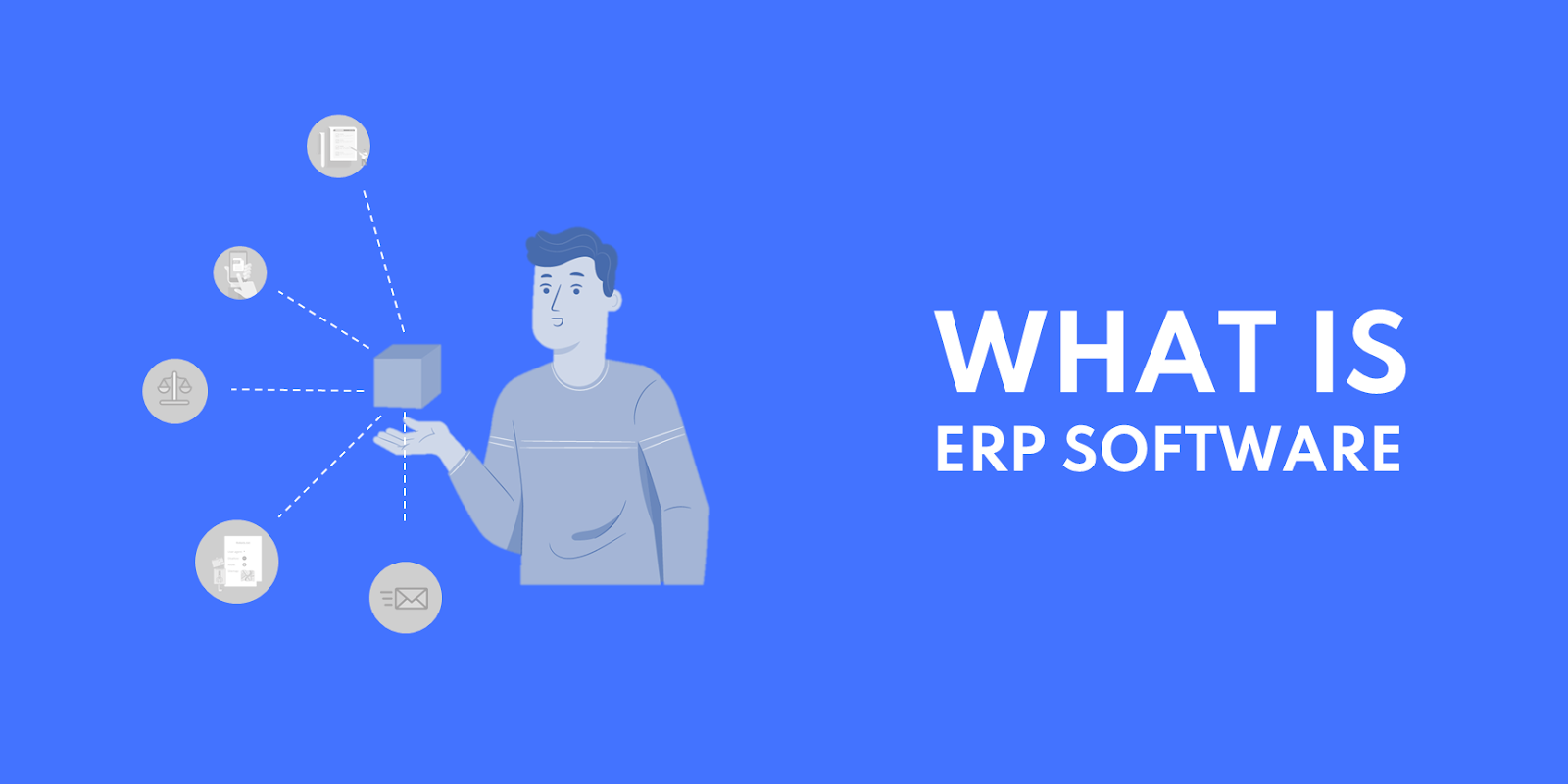 WHAT IS
ERP SOFTWARE